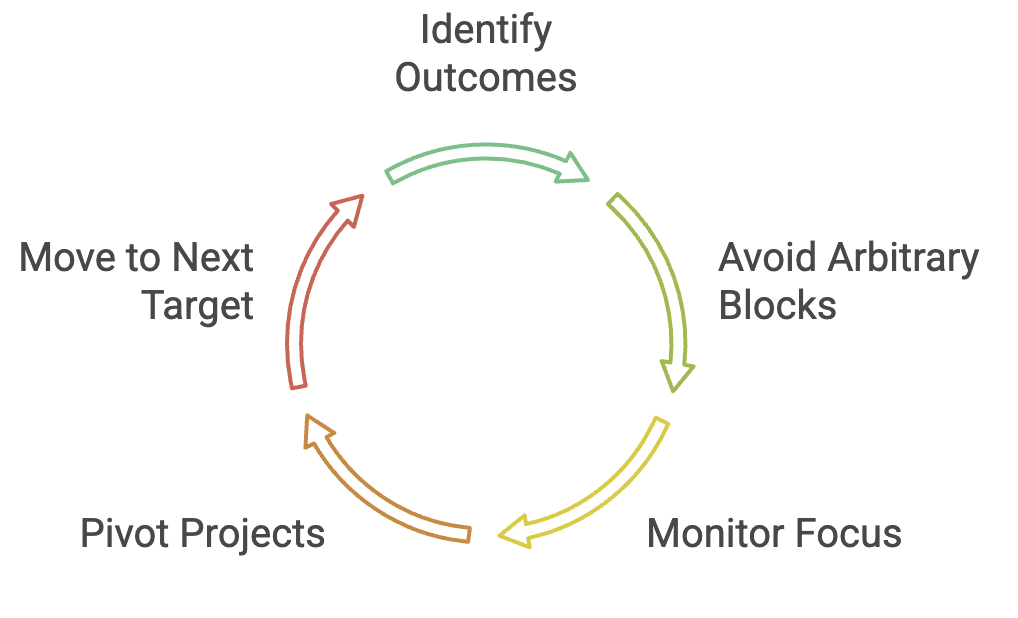 Identify Outcomes

Avoid Arbitrary Blocks

Monitor Focus

Pivot Projects

Move to Next Target